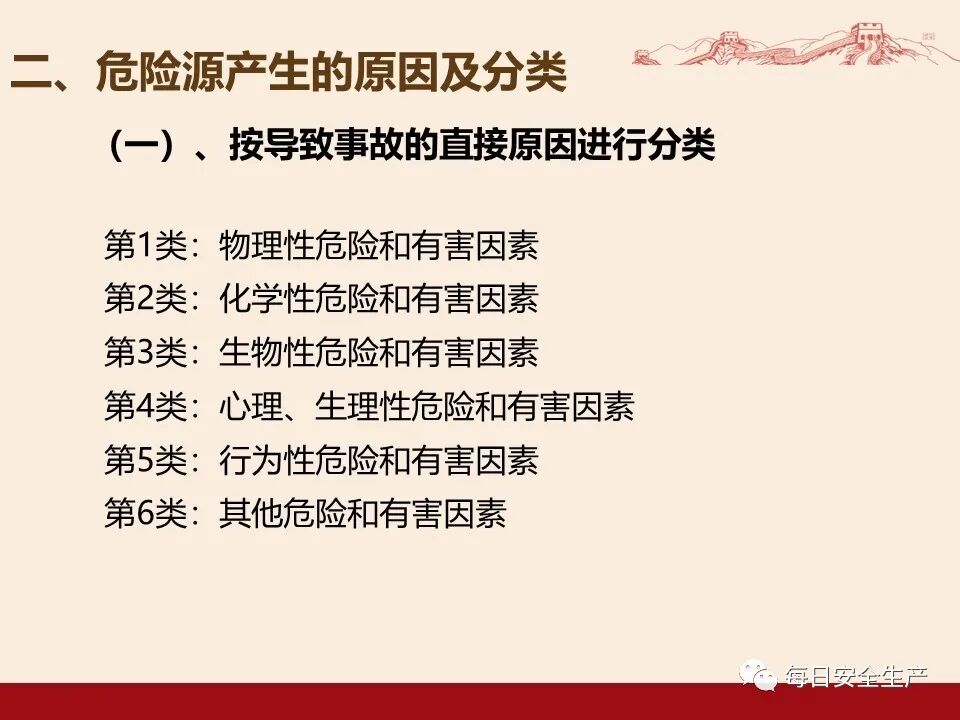 二、危险源产生的原因及分类

（一）、按导致事故的直接原因进行分类

第1类：物理性危险和有害因素
第2类：化学性危险和有害因素
第3类：生物性危险和有害因素
第4类：心理、生理性危险和有害因素
第5类：行为性危险和有害因素
第6类：其他危险和有害因素

每日安全生产